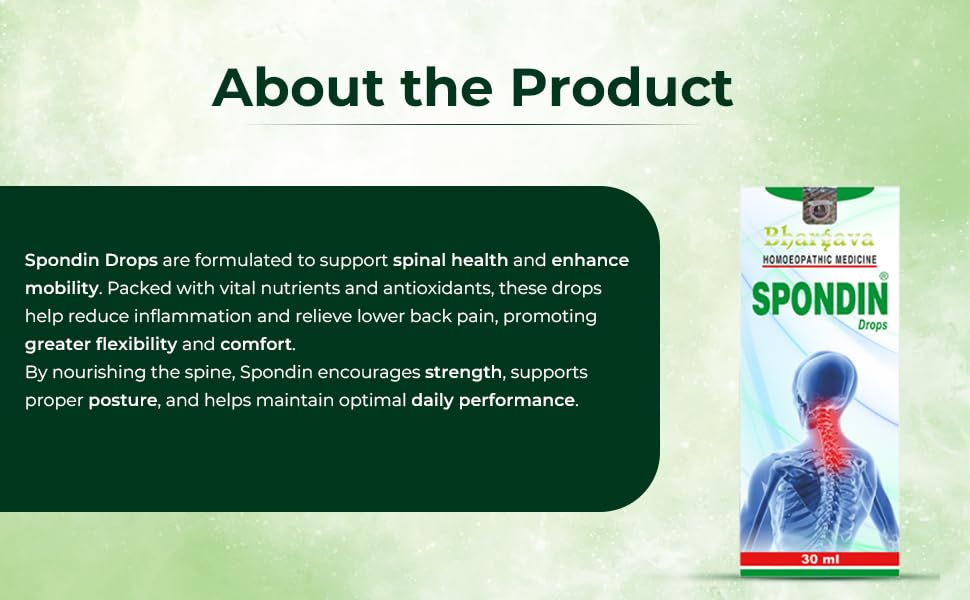 About the Product

Spondin Drops are formulated to support spinal health and enhance mobility. Packed with vital nutrients and antioxidants, these drops help reduce inflammation and relieve lower back pain, promoting greater flexibility and comfort.
By nourishing the spine, Spondin encourages strength, supports proper posture, and helps maintain optimal daily performance.

Bhargava
HOMOEOPATHIC MEDICINE
SPONDIN®
Drops
30 ml